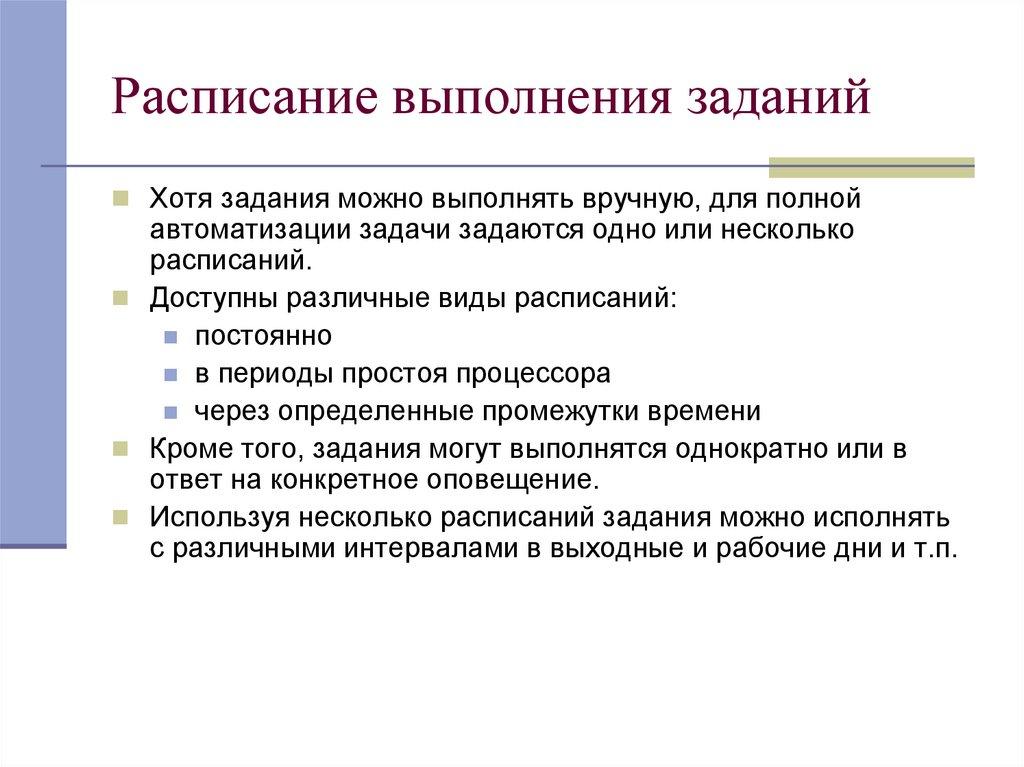 Расписание выполнения заданий

Хотя задания можно выполнять вручную, для полной автоматизации задачи задаются одно или несколько расписаний.

Доступны различные виды расписаний:

постоянно

в периоды простоя процессора

через определенные промежутки времени

Кроме того, задания могут выполнятся однократно или в ответ на конкретное оповещение.

Используя несколько расписаний задания можно исполнять с различными интервалами в выходные и рабочие дни и т.п.